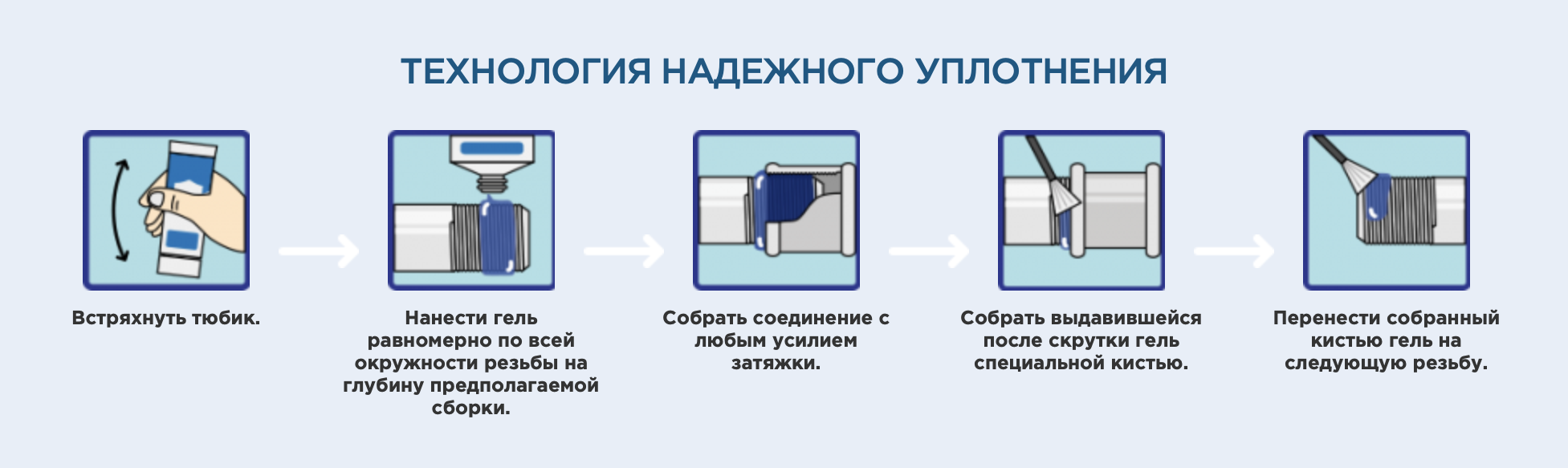 ТЕХНОЛОГИЯ НАДЕЖНОГО УПЛОТНЕНИЯ

Встряхнуть тюбик.

Нанести гель равномерно по всей окружности резьбы на глубину предполагаемой сборки.

Собрать соединение с любым усилием затяжки.

Собрать выдавившейся после скрутки гель специальной кистью.

Перенести собранный кистью гель на следующую резьбу.